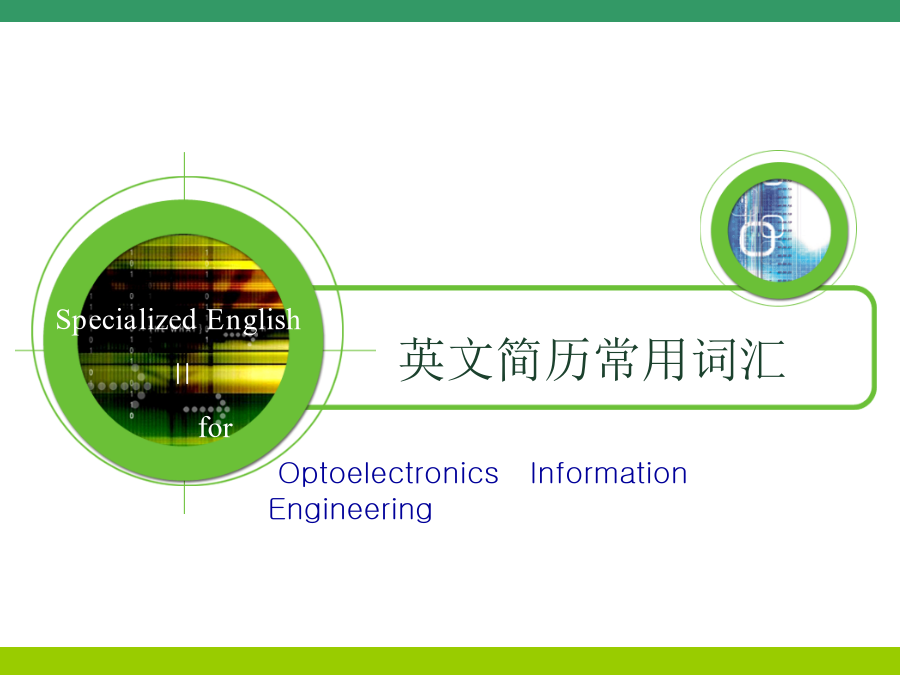 Specialized English
II
for

英文简历常用词汇

Optoelectronics Information Engineering